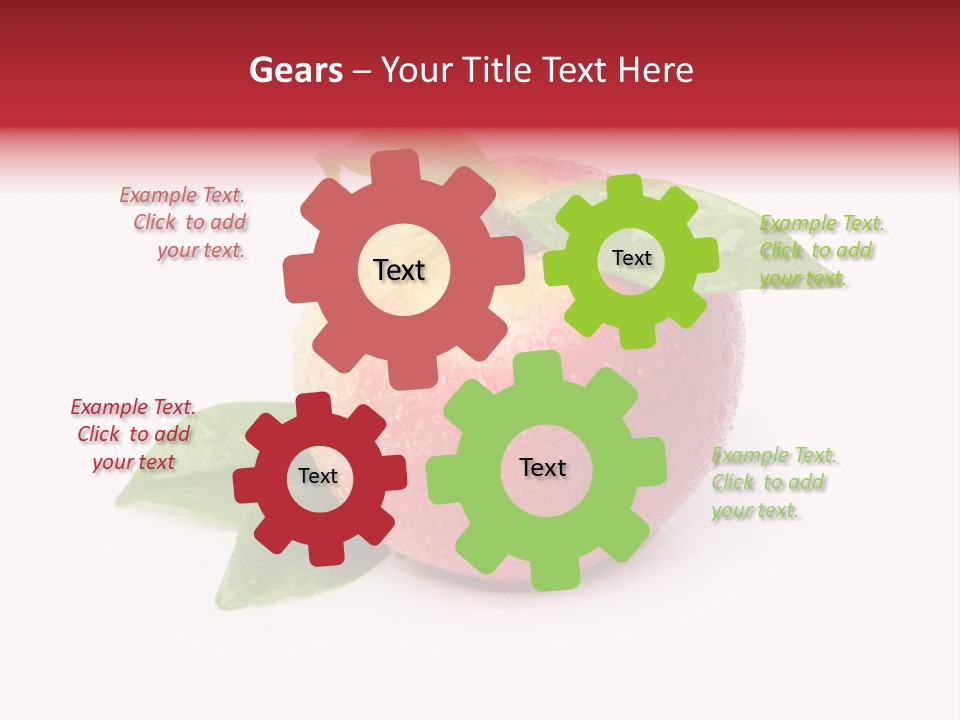 Gears – Your Title Text Here

Example Text. Click to add your text.

Text

Text

Example Text. Click to add your text.

Example Text. Click to add your text

Text

Text

Example Text. Click to add your text.